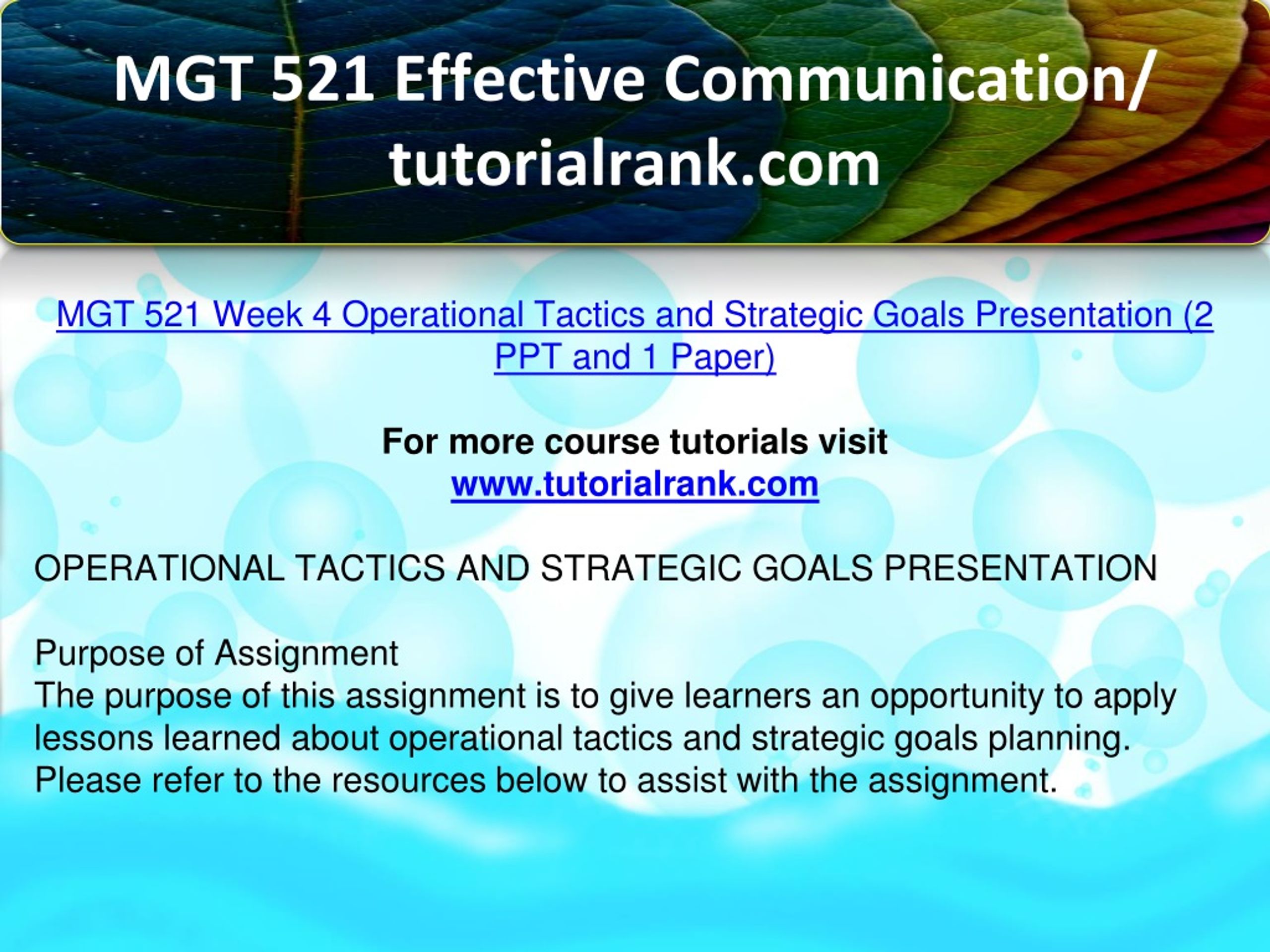 MGT 521 Effective Communication/ tutorialrank.com

MGT 521 Week 4 Operational Tactics and Strategic Goals Presentation (2 PPT and 1 Paper)

For more course tutorials visit
www.tutorialrank.com

OPERATIONAL TACTICS AND STRATEGIC GOALS PRESENTATION

Purpose of Assignment
The purpose of this assignment is to give learners an opportunity to apply lessons learned about operational tactics and strategic goals planning. Please refer to the resources below to assist with the assignment.